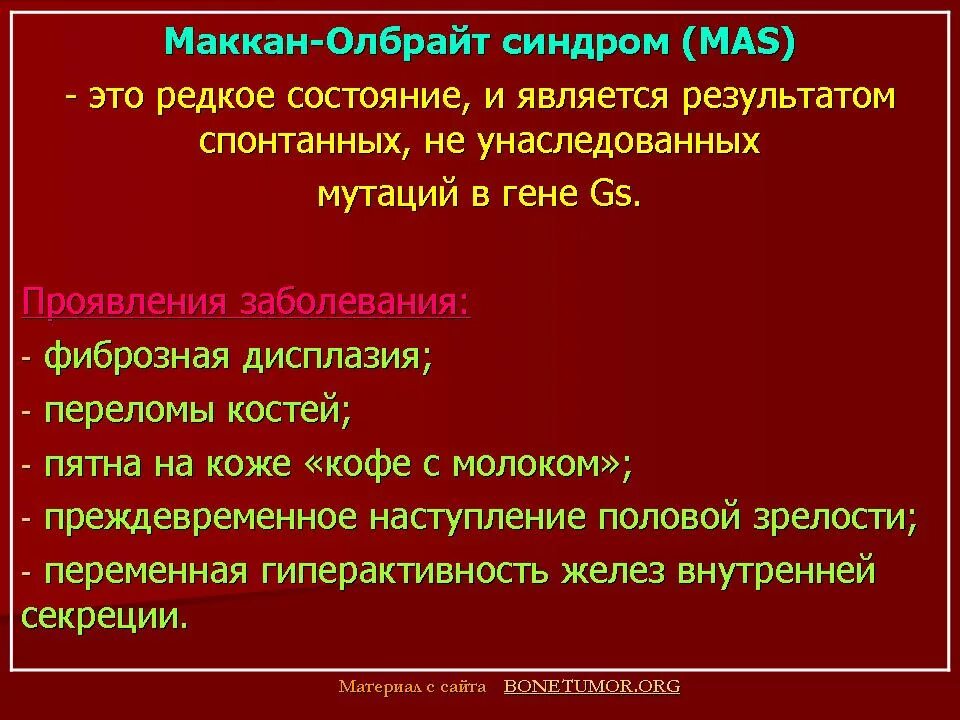 Маккан-Олбрайт синдром (MAS)

- это редкое состояние, и является результатом спонтанных, не унаследованных мутаций в гене Gs.

Проявления заболевания:

- фиброзная дисплазия;

- переломы костей;

- пятна на коже «кофе с молоком»;

- преждевременное наступление половой зрелости;

- переменная гиперактивность желез внутренней секреции.

Материал с сайта BONETUMOR.ORG